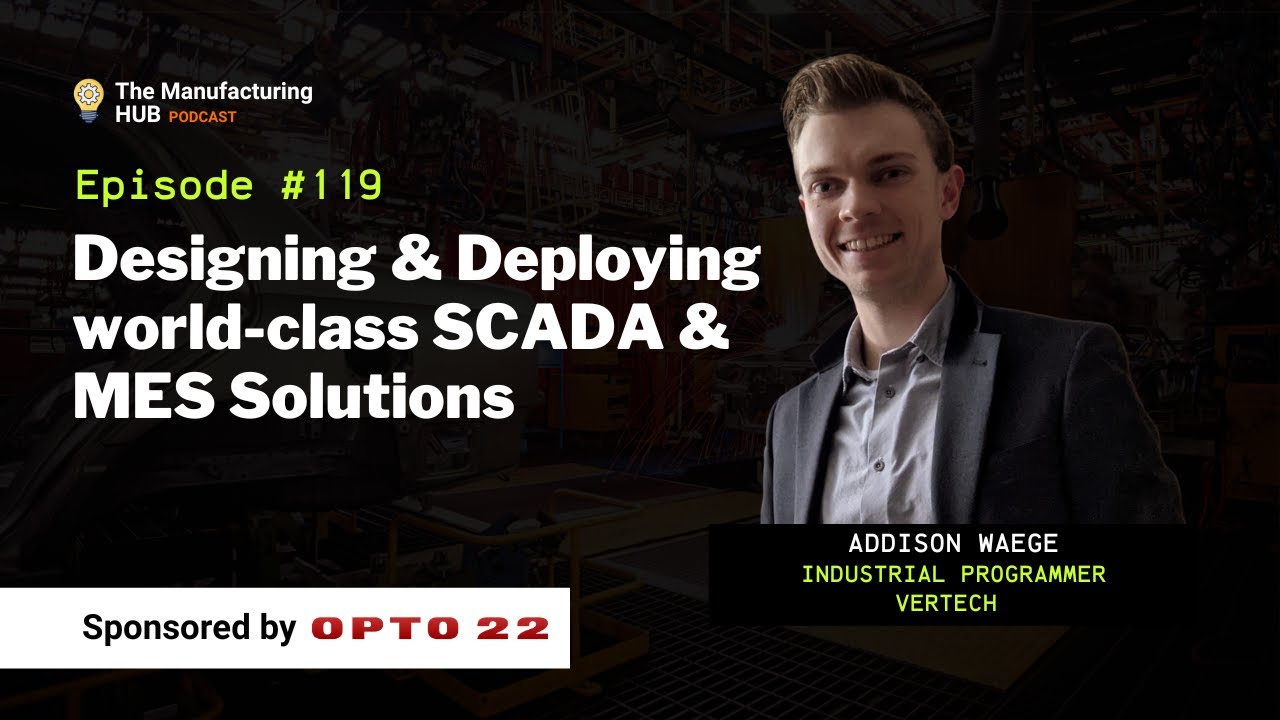 The Manufacturing HUB PODCAST

Episode #119

Designing & Deploying world-class SCADA & MES Solutions

ADDISON WAEGE
INDUSTRIAL PROGRAMMER
VERTECH

Sponsored by OPTO 22